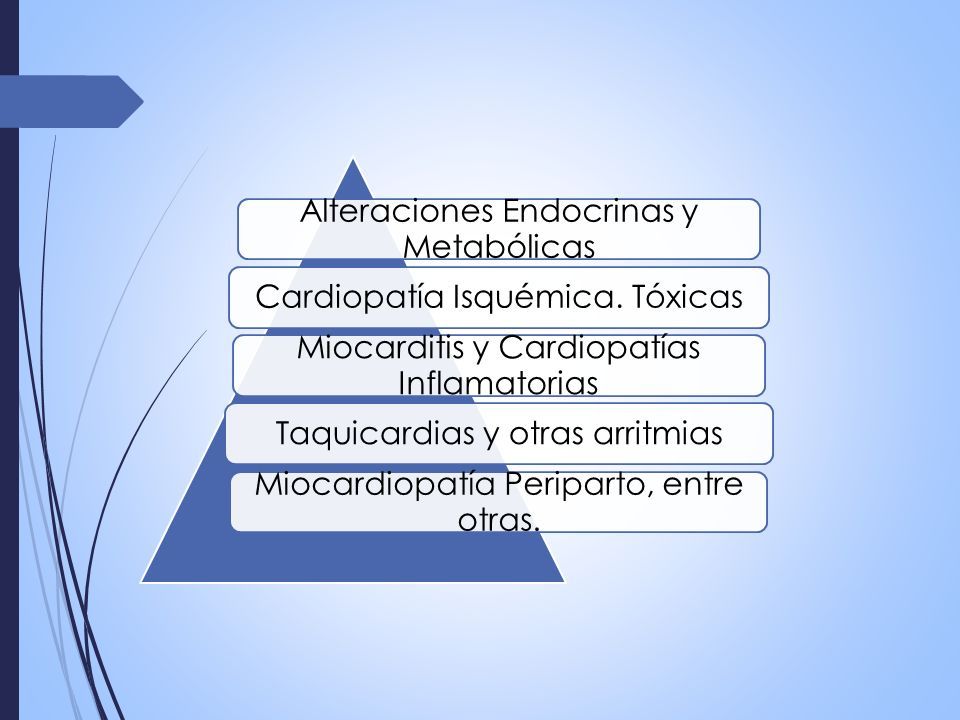 Alteraciones Endocrinas y Metabólicas

Cardiopatía Isquémica. Tóxicas

Miocarditis y Cardiopatías Inflamatorias

Taquicardias y otras arritmias

Miocardiopatía Periparto, entre otras.